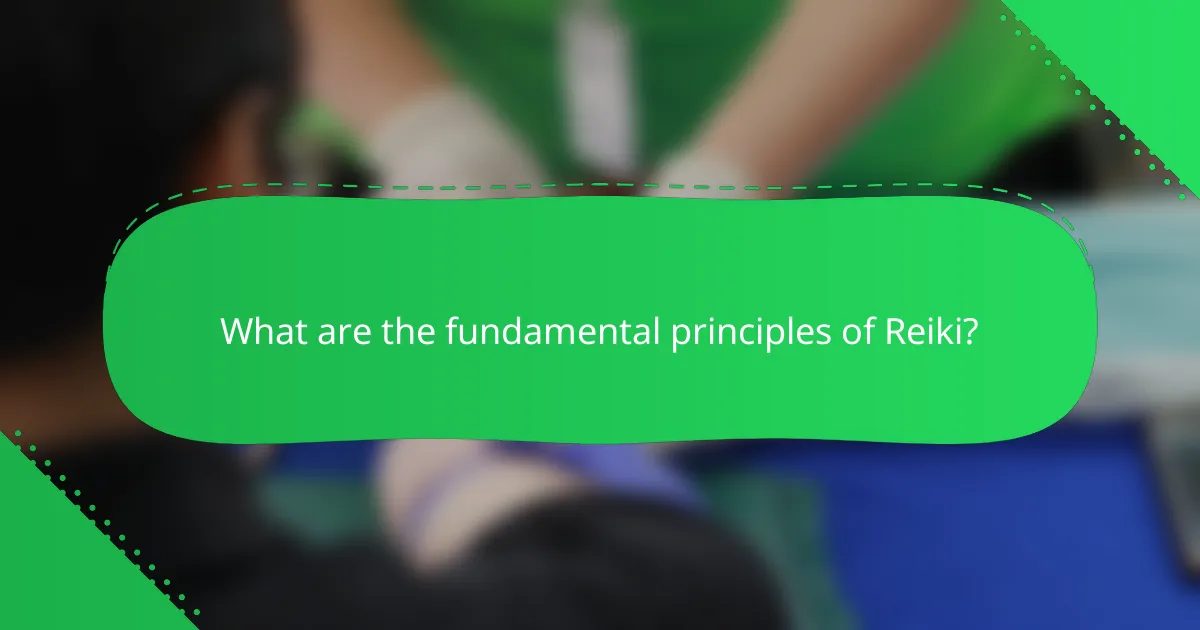 What are the fundamental principles of Reiki?